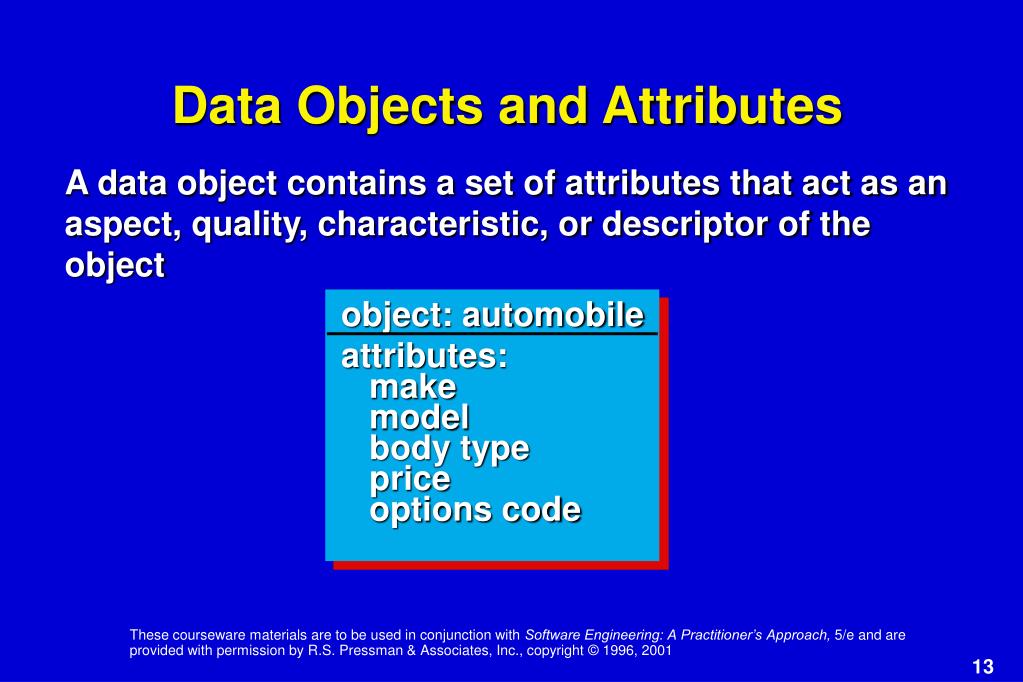 Data Objects and Attributes

A data object contains a set of attributes that act as an aspect, quality, characteristic, or descriptor of the object

object: automobile

attributes:
make
model
body type
price
options code

These courseware materials are to be used in conjunction with Software Engineering: A Practitioner's Approach, 5/e and are provided with permission by R.S. Pressman & Associates, Inc., copyright © 1996, 2001

13